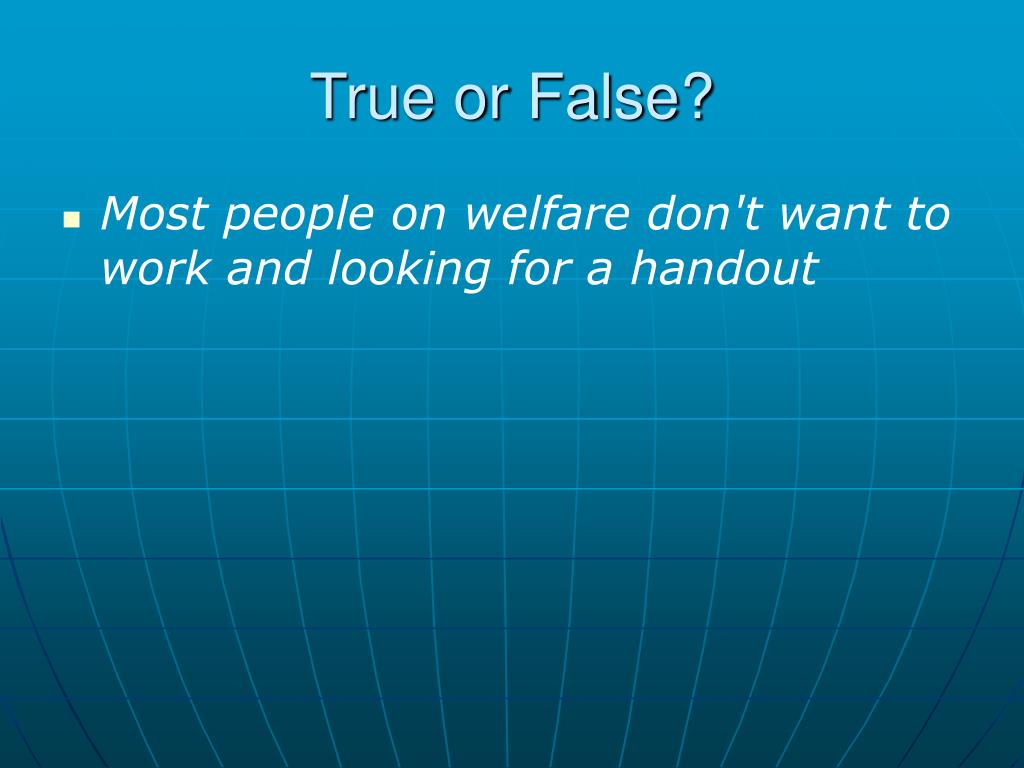 True or False?

Most people on welfare don't want to work and looking for a handout